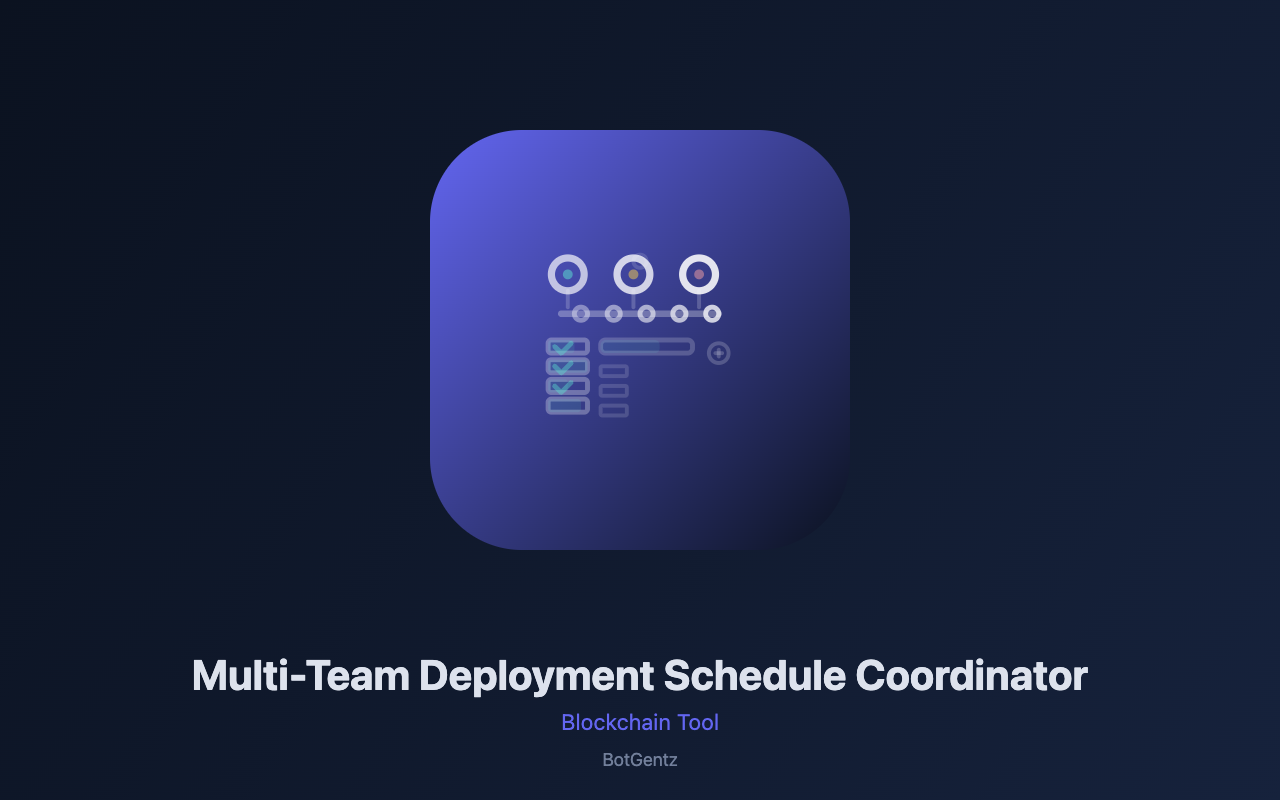 Multi-Team Deployment Schedule Coordinator

Blockchain Tool

BotGentz